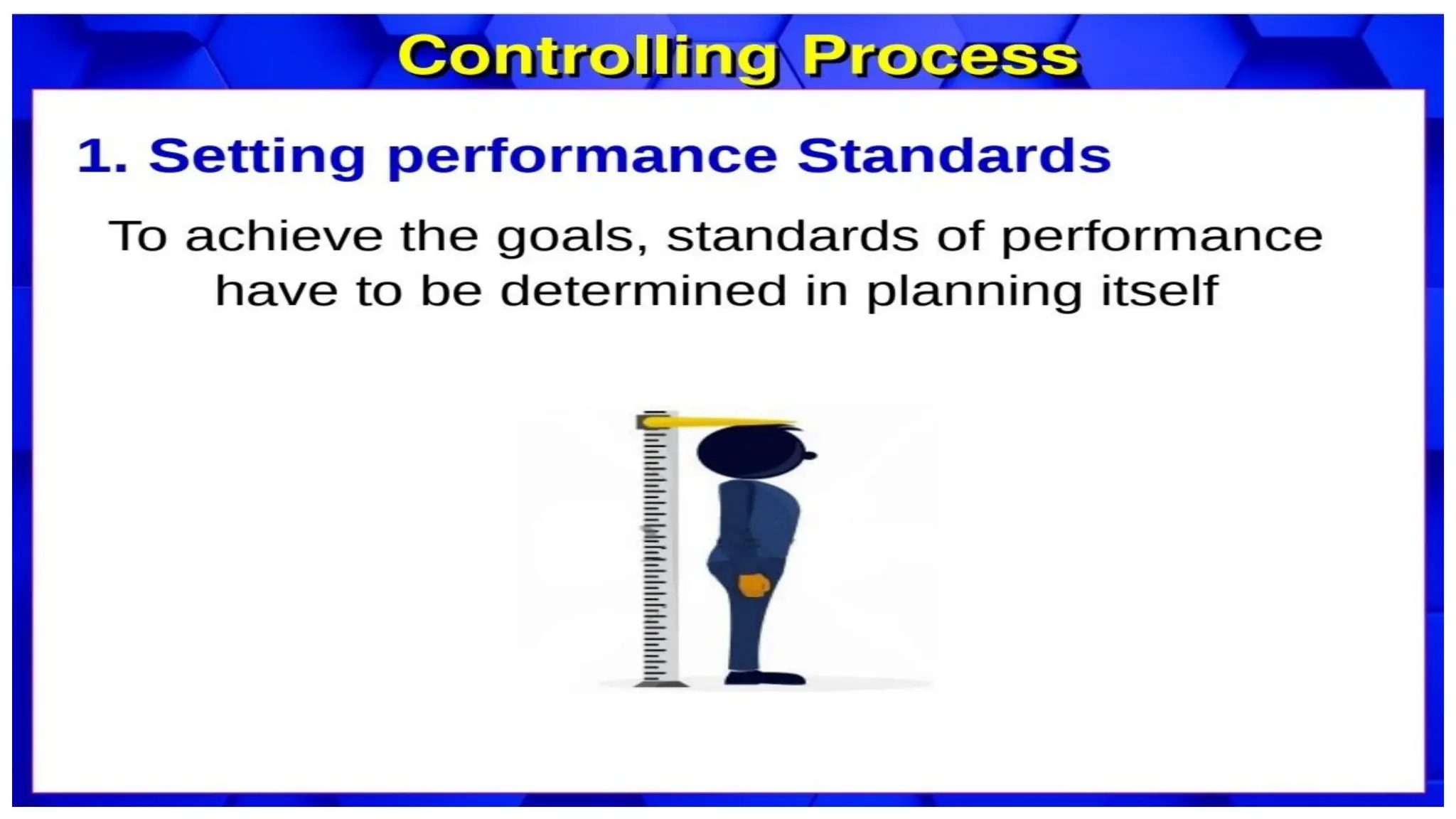 Controlling Process

1. Setting performance Standards

To achieve the goals, standards of performance have to be determined in planning itself